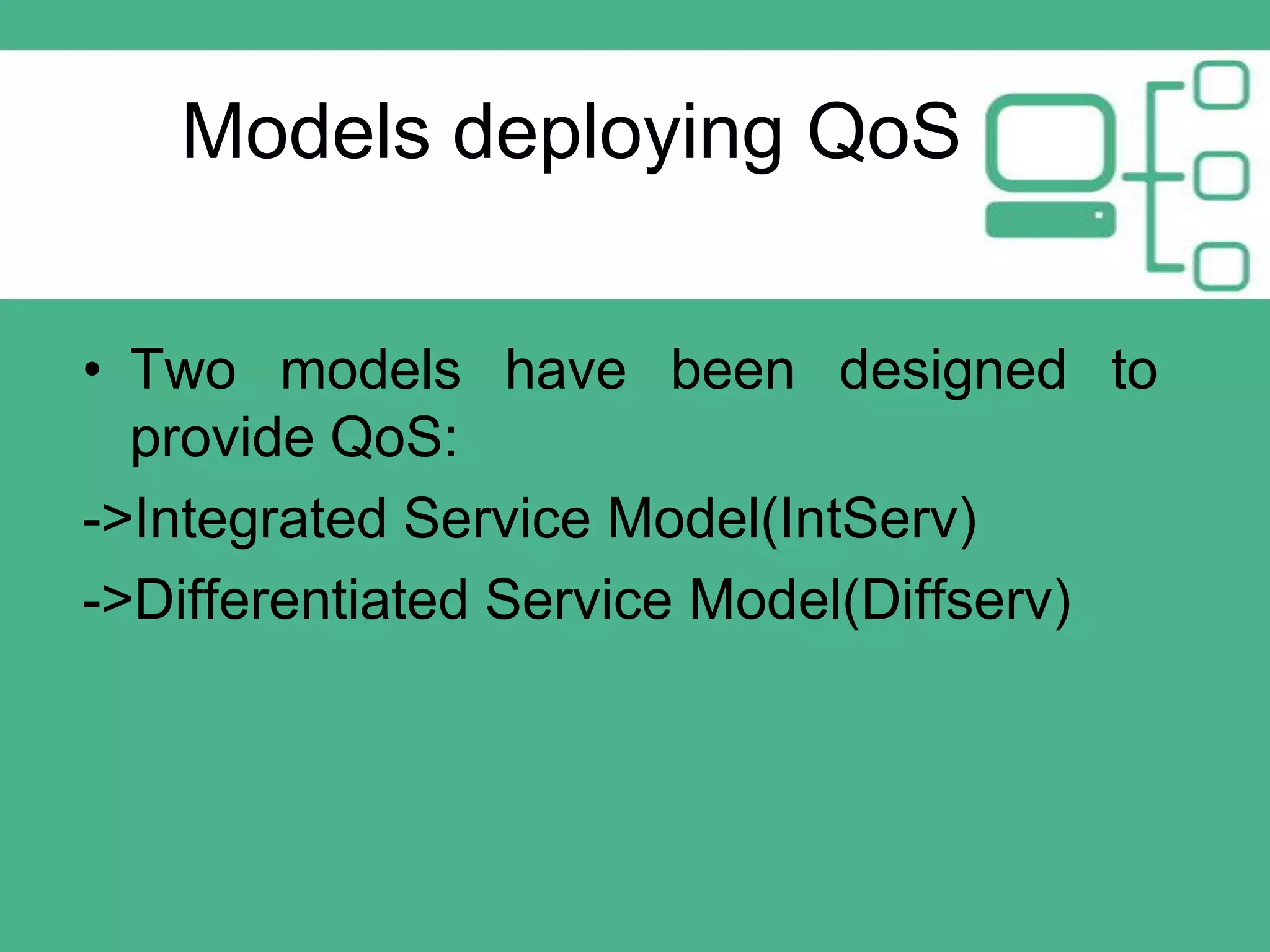 Models deploying QoS

• Two models have been designed to provide QoS:

->Integrated Service Model(IntServ)

->Differentiated Service Model(Diffserv)